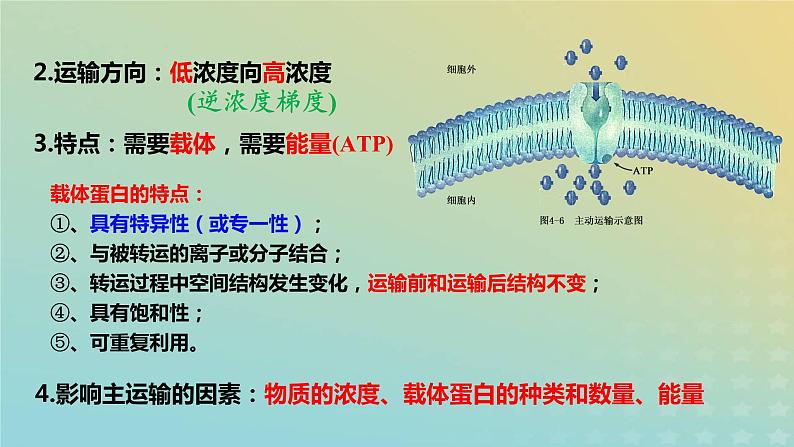 2.运输方向：低浓度向高浓度

(逆浓度梯度)

3.特点：需要载体，需要能量(ATP)

细胞外

ATP

细胞内

图4-6 主动运输示意图

载体蛋白的特点：

①、具有特异性（或专一性）；

②、与被转运的离子或分子结合；

③、转运过程中空间结构发生变化，运输前和运输后结构不变；

④、具有饱和性；

⑤、可重复利用。

4.影响主运输的因素：物质的浓度、载体蛋白的种类和数量、能量